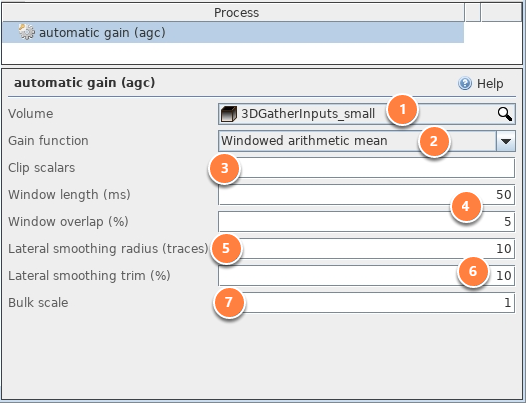 Process

automatic gain (agc)

automatic gain (agc)

Help

Volume 3DGatherInputs_small 1

Gain function Windowed arithmetic mean 2

Clip scalars 3

Window length (ms) 50 4

Window overlap (%) 5

Lateral smoothing radius (traces) 5 10

Lateral smoothing trim (%) 6 10

Bulk scale 7 1